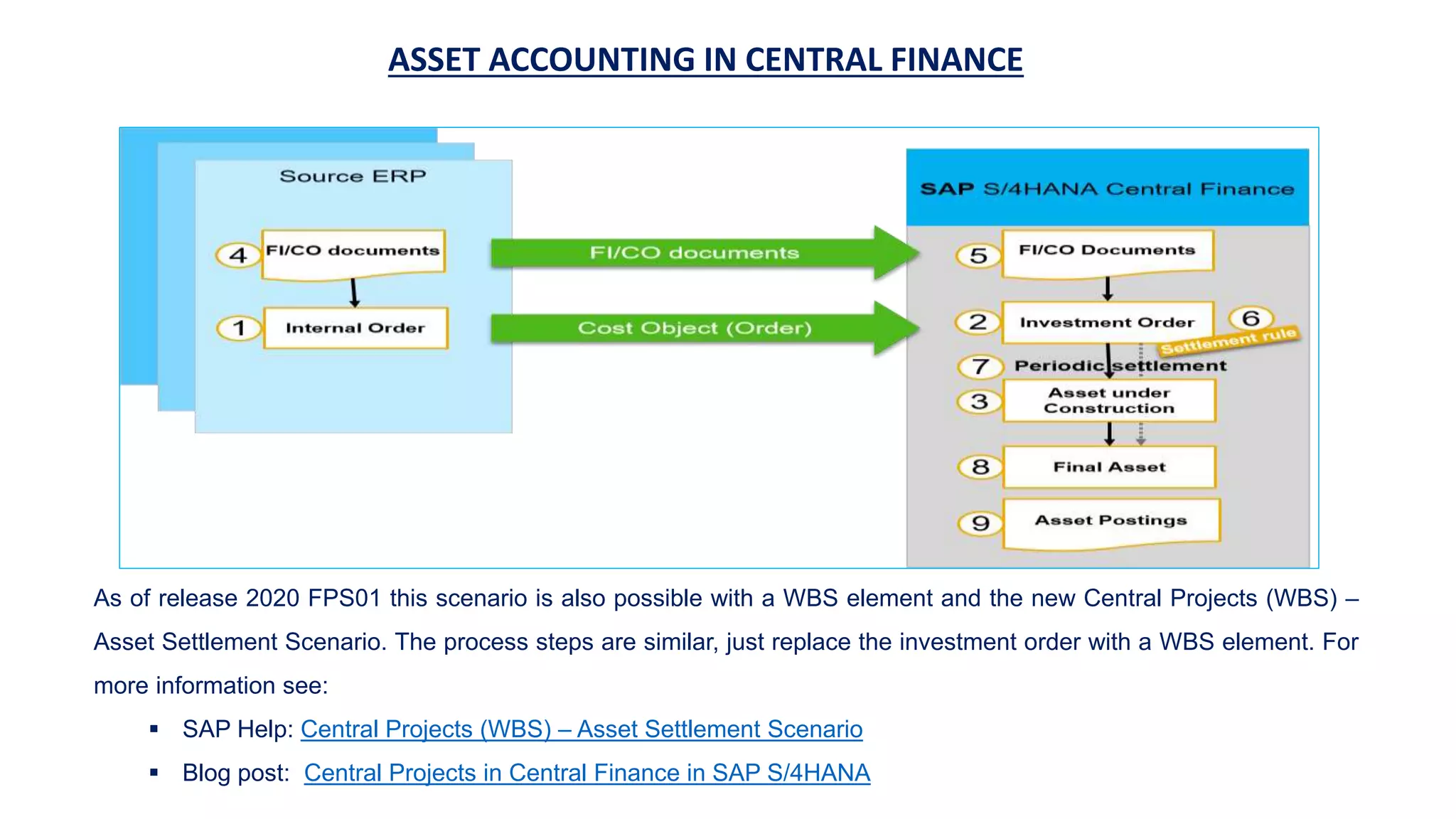 ASSET ACCOUNTING IN CENTRAL FINANCE

Source ERP

4 FI/CO documents

1 Internal Order

FI/CO documents

Cost Object (Order)

SAP S/4HANA Central Finance

5 FI/CO Documents

2 Investment Order

6

Settlement rule

7 Periodic settlement

3 Asset under Construction

8 Final Asset

9 Asset Postings

As of release 2020 FPS01 this scenario is also possible with a WBS element and the new Central Projects (WBS) – Asset Settlement Scenario. The process steps are similar, just replace the investment order with a WBS element. For more information see:

▪ SAP Help: Central Projects (WBS) – Asset Settlement Scenario

▪ Blog post: Central Projects in Central Finance in SAP S/4HANA